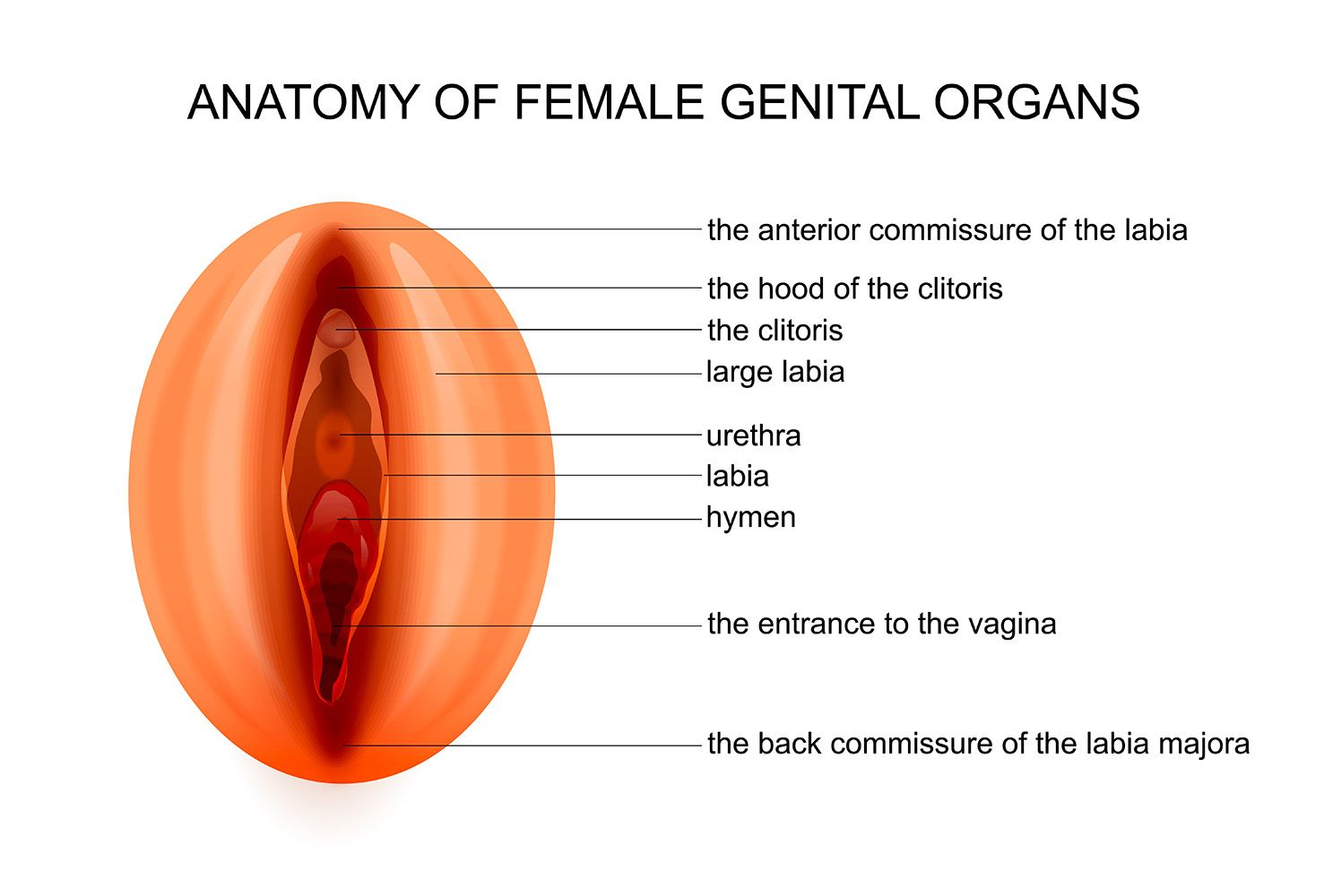 ANATOMY OF FEMALE GENITAL ORGANS

the anterior commissure of the labia
the hood of the clitoris
the clitoris
large labia
urethra
labia
hymen
the entrance to the vagina
the back commissure of the labia majora